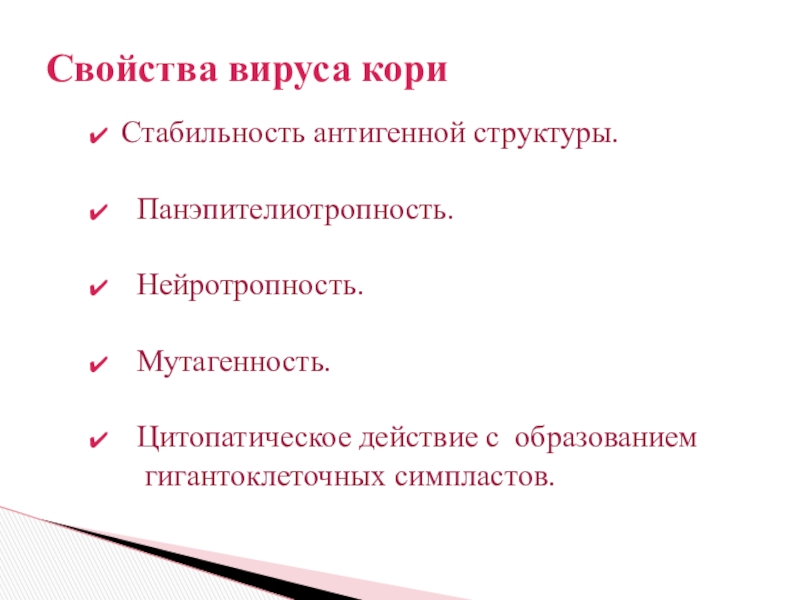 Свойства вируса кори

✔ Стабильность антигенной структуры.

✔ Панэпителиотропность.

✔ Нейротропность.

✔ Мутагенность.

✔ Цитопатическое действие с образованием гигантоклеточных симпластов.